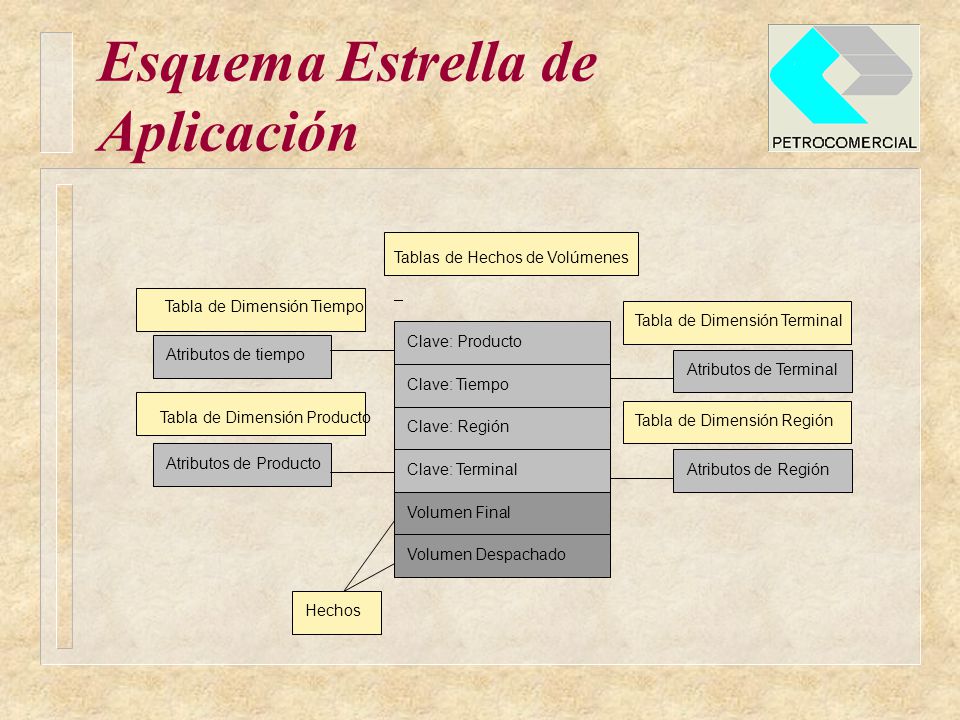 Esquema Estrella de Aplicación

PETROCOMERCIAL

Tablas de Hechos de Volúmenes

Tabla de Dimensión Tiempo

Atributos de tiempo

Tabla de Dimensión Producto

Atributos de Producto

Clave: Producto

Clave: Tiempo

Clave: Región

Clave: Terminal

Volumen Final

Volumen Despachado

Tabla de Dimensión Terminal

Atributos de Terminal

Tabla de Dimensión Región

Atributos de Región

Hechos